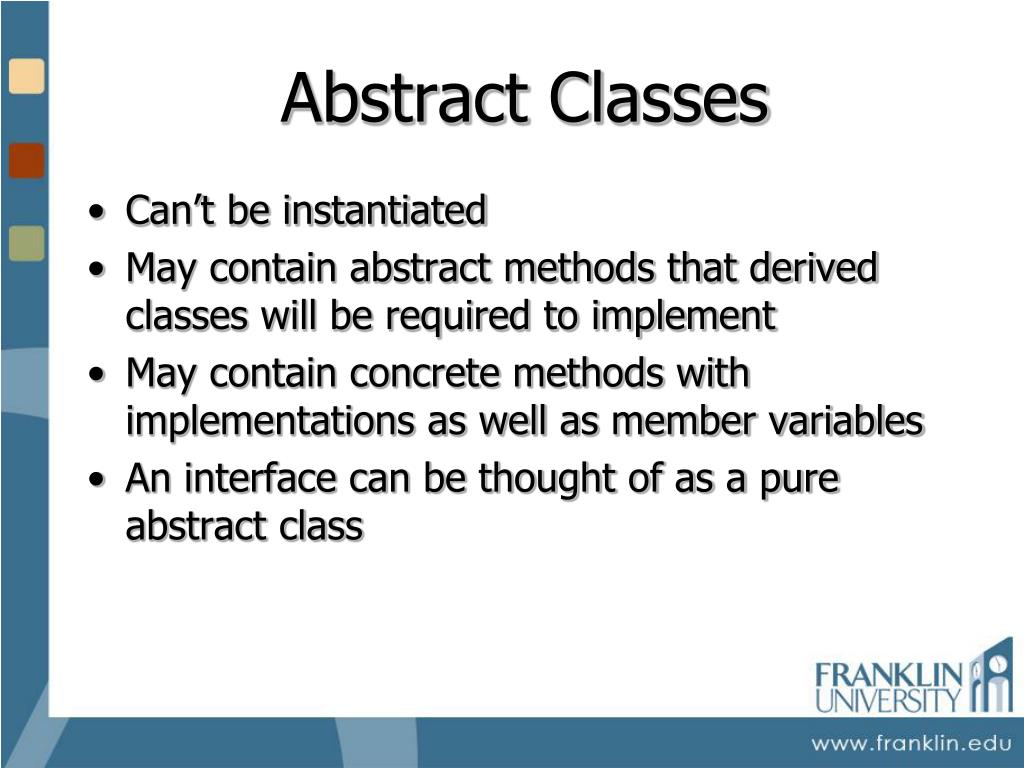 Abstract Classes

• Can't be instantiated
• May contain abstract methods that derived classes will be required to implement
• May contain concrete methods with implementations as well as member variables
• An interface can be thought of as a pure abstract class

FRANKLIN UNIVERSITY

www.franklin.edu